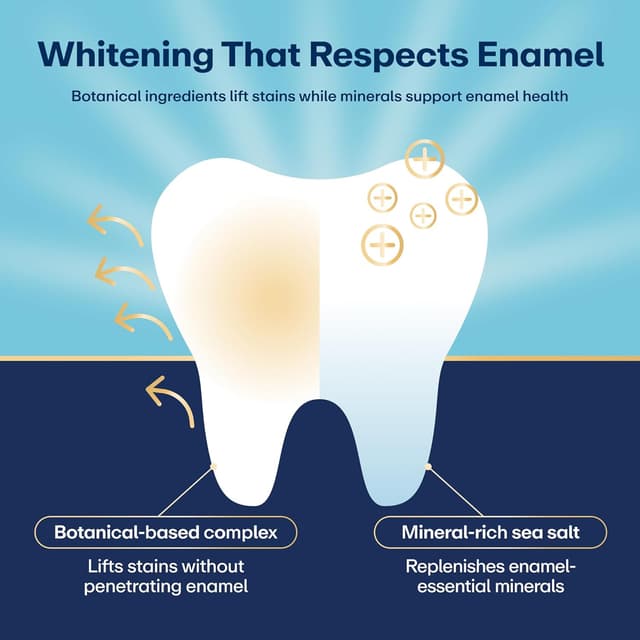 Whitening That Respects Enamel

Botanical ingredients lift stains while minerals support enamel health

Botanical-based complex

Lifts stains without penetrating enamel

Mineral-rich sea salt

Replenishes enamel-essential minerals